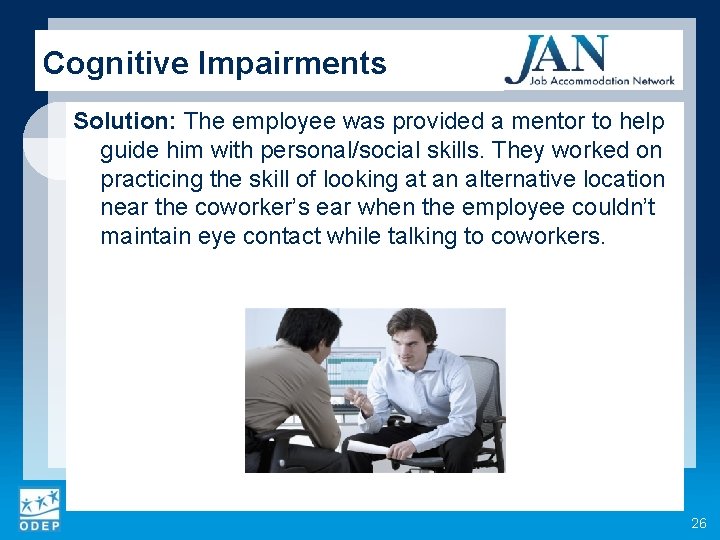 Cognitive Impairments

JAN
Job Accommodation Network

Solution: The employee was provided a mentor to help guide him with personal/social skills. They worked on practicing the skill of looking at an alternative location near the coworker's ear when the employee couldn't maintain eye contact while talking to coworkers.

ODEP

26